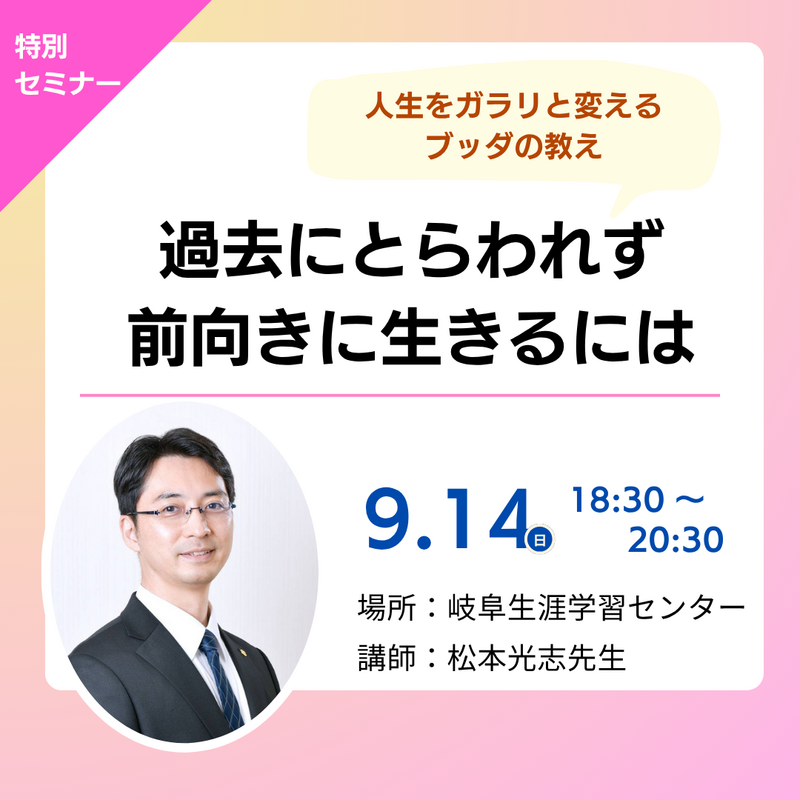 特別
セミナー

人生をガラリと変える
ブッダの教え

過去にとらわれず
前向きに生きるには

9.14日 18:30 ～ 20:30

場所：岐阜生涯学習センター
講師：松本光志先生